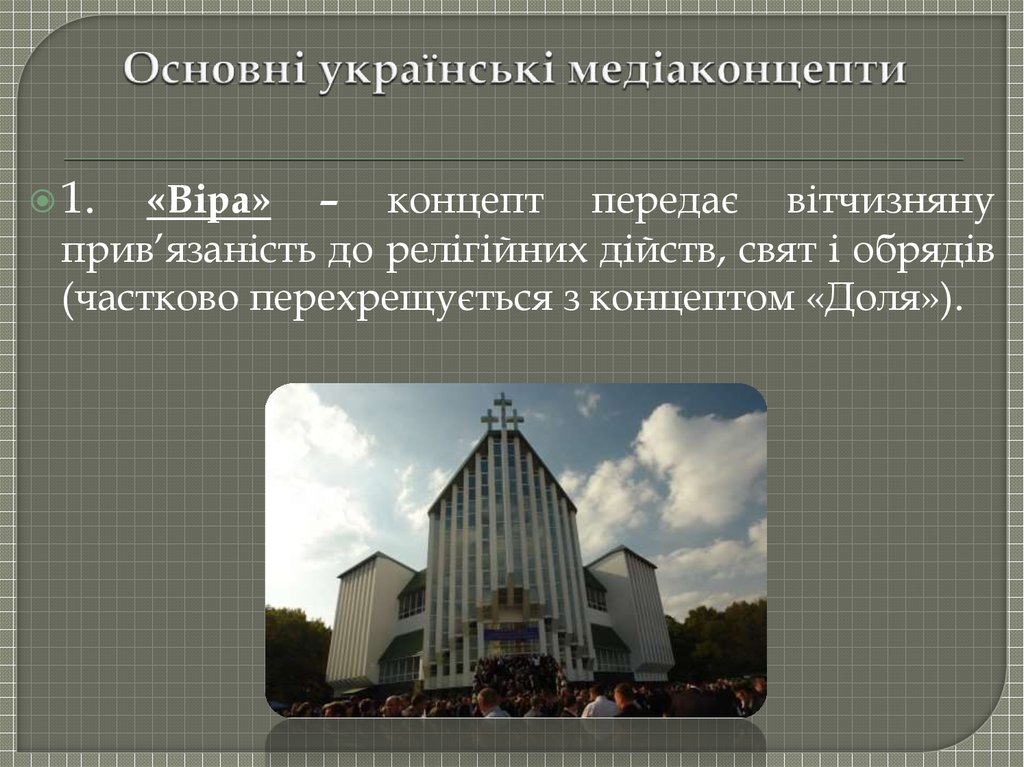 Основні українські медіаконцепти

1. «Віра» – концепт передає вітчизняну прив’язаність до релігійних дійств, свят і обрядів (частково перехрещується з концептом «Доля»).